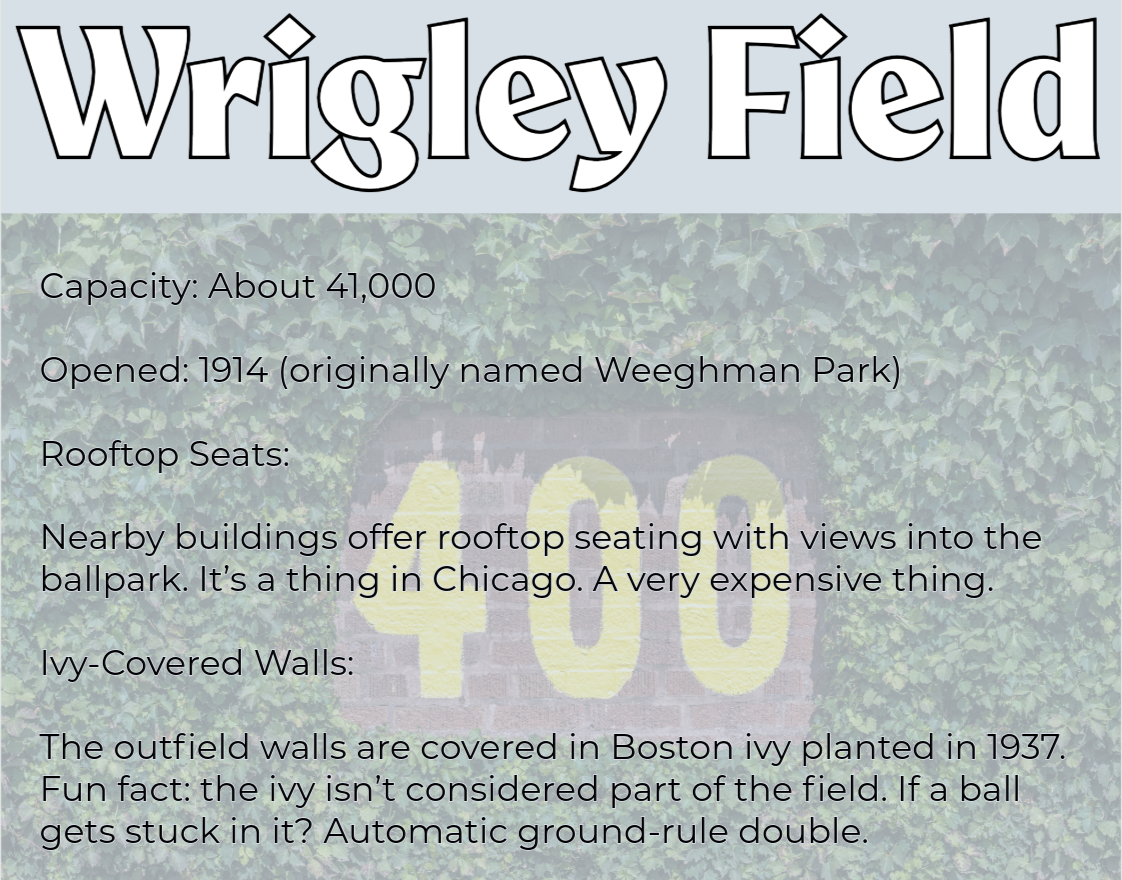 Wrigley Field

Capacity: About 41,000

Opened: 1914 (originally named Weeghman Park)

Rooftop Seats:

Nearby buildings offer rooftop seating with views into the ballpark. It's a thing in Chicago. A very expensive thing.

Ivy-Covered Walls:

The outfield walls are covered in Boston ivy planted in 1937. Fun fact: the ivy isn't considered part of the field. If a ball gets stuck in it? Automatic ground-rule double.

400